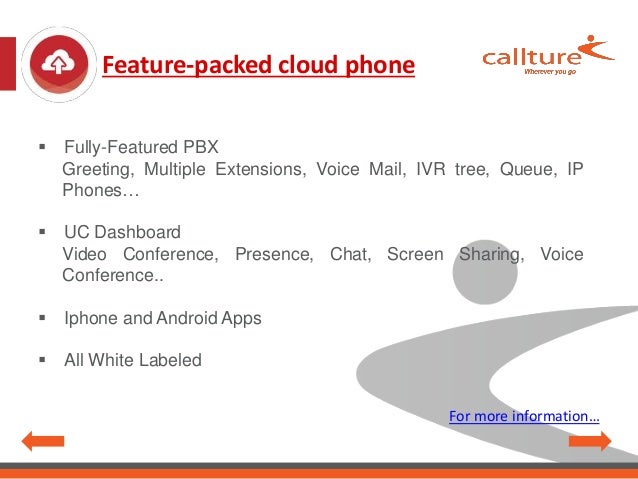 Feature-packed cloud phone

callture
Wherever you go

▪ Fully-Featured PBX
Greeting, Multiple Extensions, Voice Mail, IVR tree, Queue, IP Phones…

▪ UC Dashboard
Video Conference, Presence, Chat, Screen Sharing, Voice Conference..

▪ Iphone and Android Apps

▪ All White Labeled

For more information…